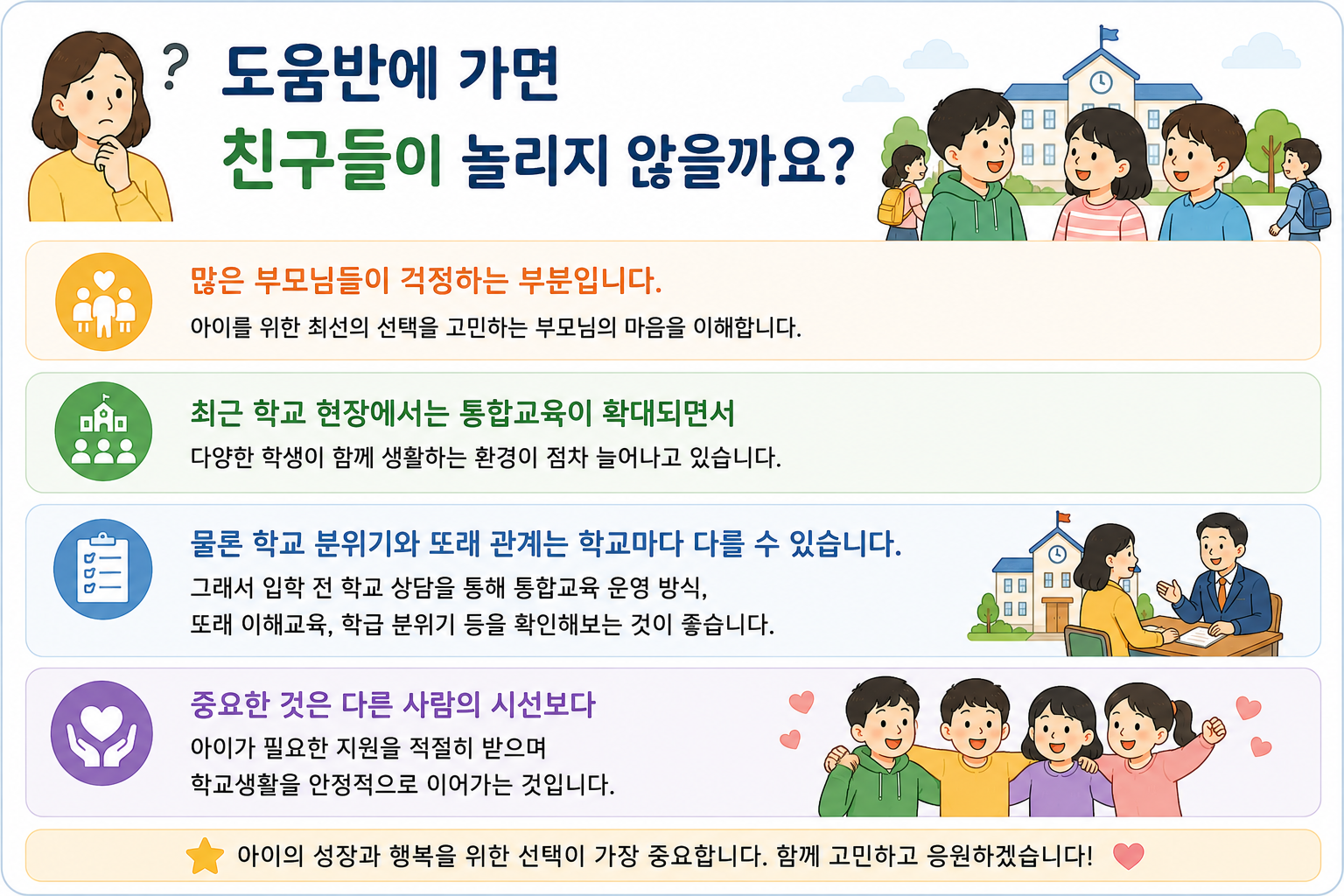 ?

도움반에 가면
친구들이 놀리지 않을까요?

많은 부모님들이 걱정하는 부분입니다.
아이를 위한 최선의 선택을 고민하는 부모님의 마음을 이해합니다.

최근 학교 현장에서는 통합교육이 확대되면서
다양한 학생이 함께 생활하는 환경이 점차 늘어나고 있습니다.

물론 학교 분위기와 또래 관계는 학교마다 다를 수 있습니다.
그래서 입학 전 학교 상담을 통해 통합교육 운영 방식,
또래 이해교육, 학급 분위기 등을 확인해보는 것이 좋습니다.

중요한 것은 다른 사람의 시선보다
아이가 필요한 지원을 적절히 받으며
학교생활을 안정적으로 이어가는 것입니다.

아이의 성장과 행복을 위한 선택이 가장 중요합니다. 함께 고민하고 응원하겠습니다!